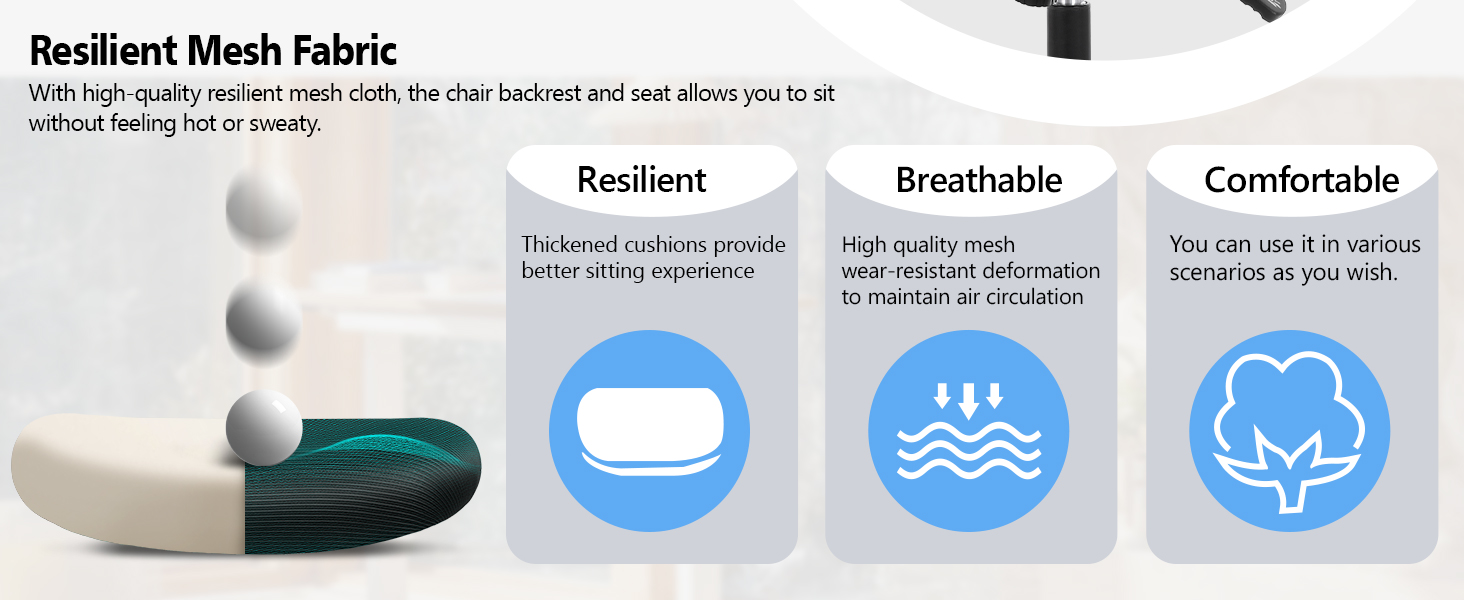 Resilient Mesh Fabric

With high-quality resilient mesh cloth, the chair backrest and seat allows you to sit without feeling hot or sweaty.

Resilient

Thickened cushions provide better sitting experience

Breathable

High quality mesh wear-resistant deformation to maintain air circulation

Comfortable

You can use it in various scenarios as you wish.